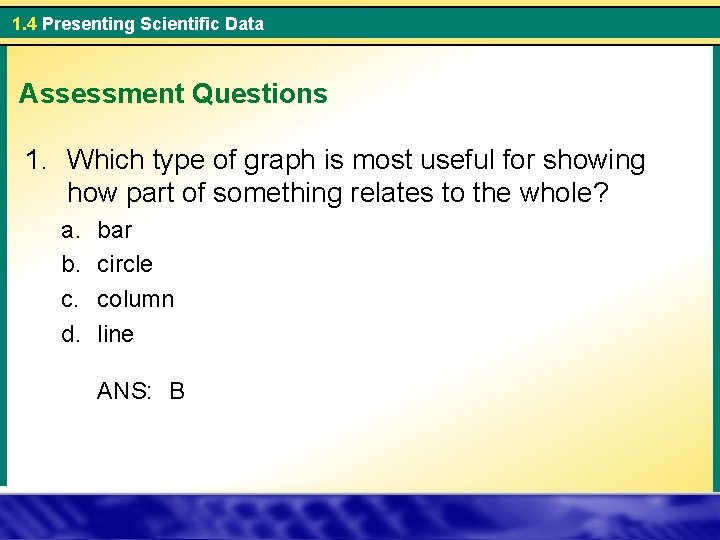 1.4 Presenting Scientific Data

Assessment Questions

1. Which type of graph is most useful for showing how part of something relates to the whole?

a. bar
b. circle
c. column
d. line

ANS: B